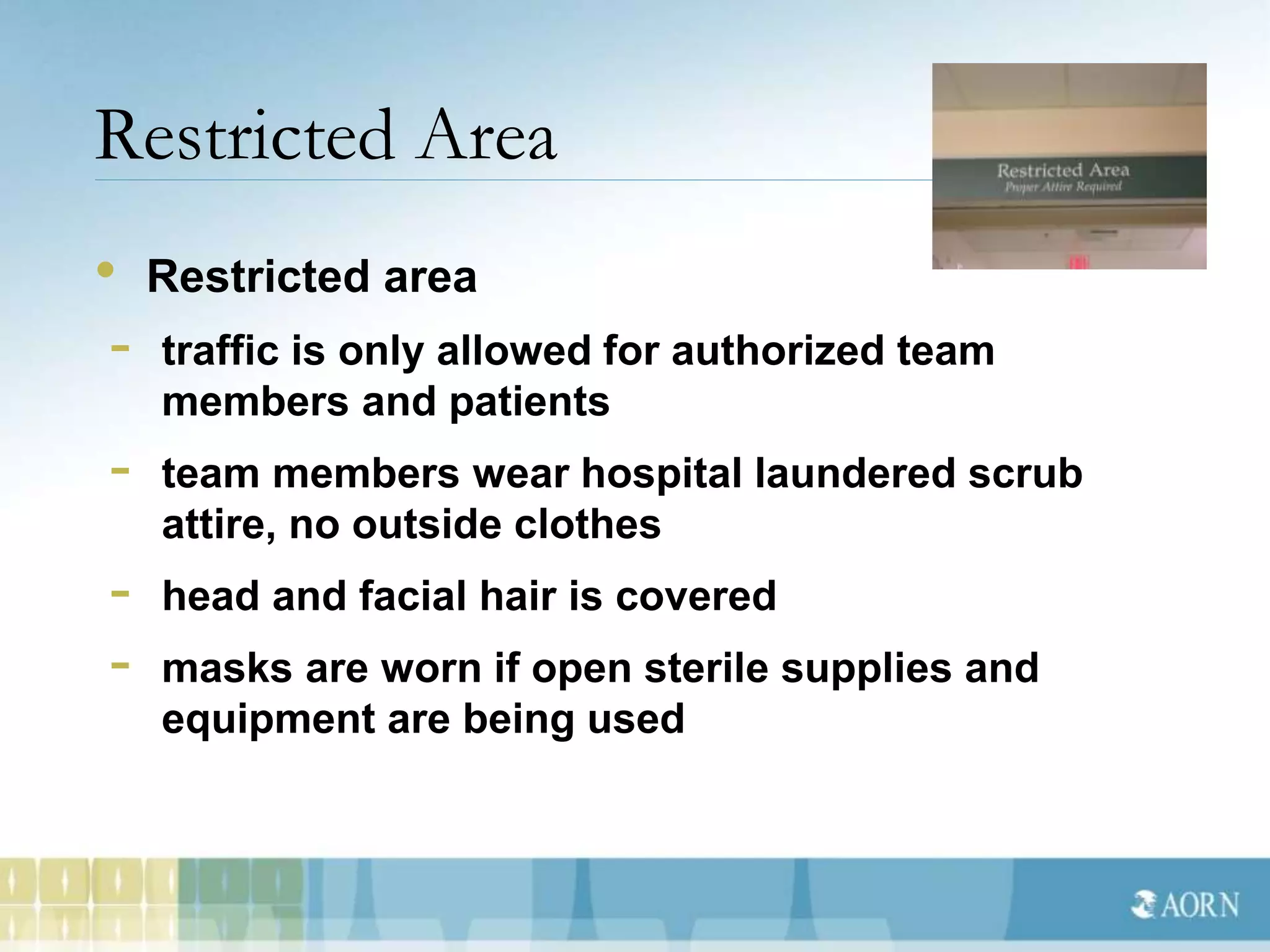 Restricted Area

Restricted Area
Proper Attire Required

• Restricted area

- traffic is only allowed for authorized team members and patients

- team members wear hospital laundered scrub attire, no outside clothes

- head and facial hair is covered

- masks are worn if open sterile supplies and equipment are being used

AORN